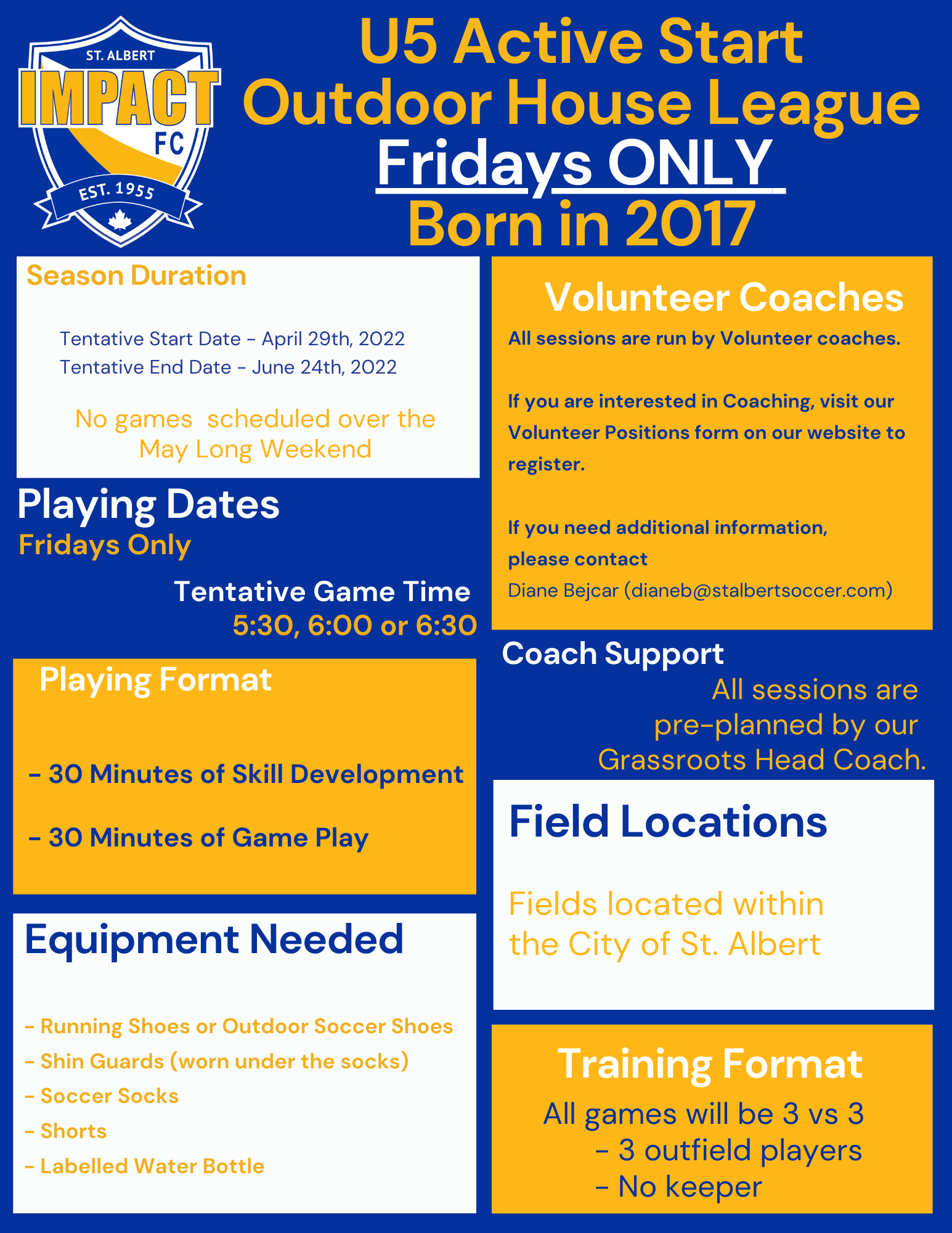 ST. ALBERT
IMPACT
FC
EST. 1955

U5 Active Start
Outdoor House League
Fridays ONLY
Born in 2017

Season Duration

Tentative Start Date - April 29th, 2022
Tentative End Date - June 24th, 2022

No games scheduled over the May Long Weekend

Playing Dates
Fridays Only

Tentative Game Time
5:30, 6:00 or 6:30

Playing Format

- 30 Minutes of Skill Development

- 30 Minutes of Game Play

Equipment Needed

- Running Shoes or Outdoor Soccer Shoes
- Shin Guards (worn under the socks)
- Soccer Socks
- Shorts
- Labelled Water Bottle

Volunteer Coaches
All sessions are run by Volunteer coaches.

If you are interested in Coaching, visit our Volunteer Positions form on our website to register.

If you need additional information, please contact
Diane Bejcar (dianeb@stalbertsoccer.com)

Coach Support
All sessions are pre-planned by our Grassroots Head Coach.

Field Locations

Fields located within the City of St. Albert

Training Format
All games will be 3 vs 3
- 3 outfield players
- No keeper